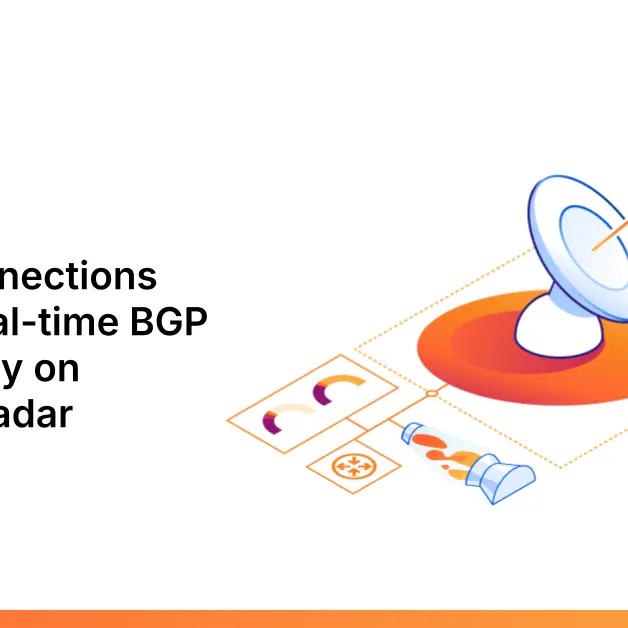 nections
al-time BGP
y on
adar